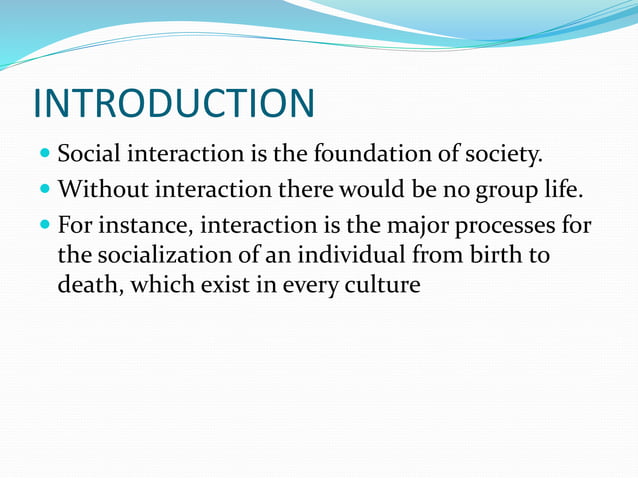 INTRODUCTION

- Social interaction is the foundation of society.
- Without interaction there would be no group life.
- For instance, interaction is the major processes for the socialization of an individual from birth to death, which exist in every culture